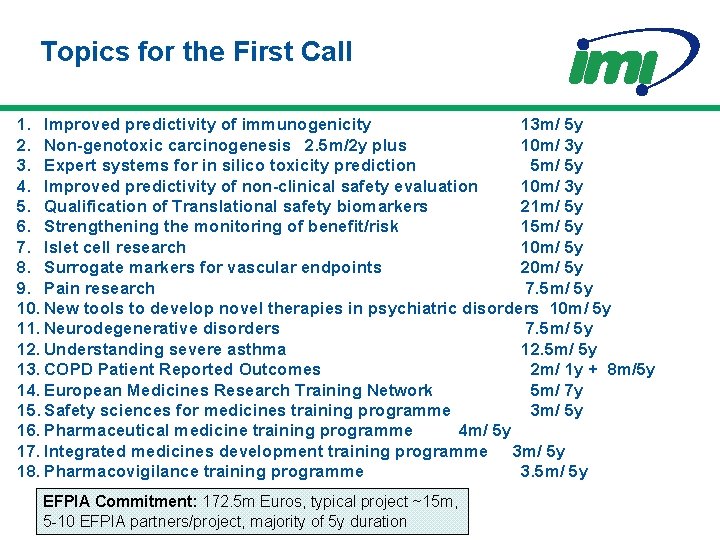 Topics for the First Call

imi

1. Improved predictivity of immunogenicity 13m/ 5y
2. Non-genotoxic carcinogenesis 2.5m/2y plus 10m/ 3y
3. Expert systems for in silico toxicity prediction 5m/ 5y
4. Improved predictivity of non-clinical safety evaluation 10m/ 3y
5. Qualification of Translational safety biomarkers 21m/ 5y
6. Strengthening the monitoring of benefit/risk 15m/ 5y
7. Islet cell research 10m/ 5y
8. Surrogate markers for vascular endpoints 20m/ 5y
9. Pain research 7.5m/ 5y
10. New tools to develop novel therapies in psychiatric disorders 10m/ 5y
11. Neurodegenerative disorders 7.5m/ 5y
12. Understanding severe asthma 12.5m/ 5y
13. COPD Patient Reported Outcomes 2m/ 1y + 8m/5y
14. European Medicines Research Training Network 5m/ 7y
15. Safety sciences for medicines training programme 3m/ 5y
16. Pharmaceutical medicine training programme 4m/ 5y
17. Integrated medicines development training programme 3m/ 5y
18. Pharmacovigilance training programme 3.5m/ 5y

EFPIA Commitment: 172.5m Euros, typical project ~15m, 5-10 EFPIA partners/project, majority of 5y duration